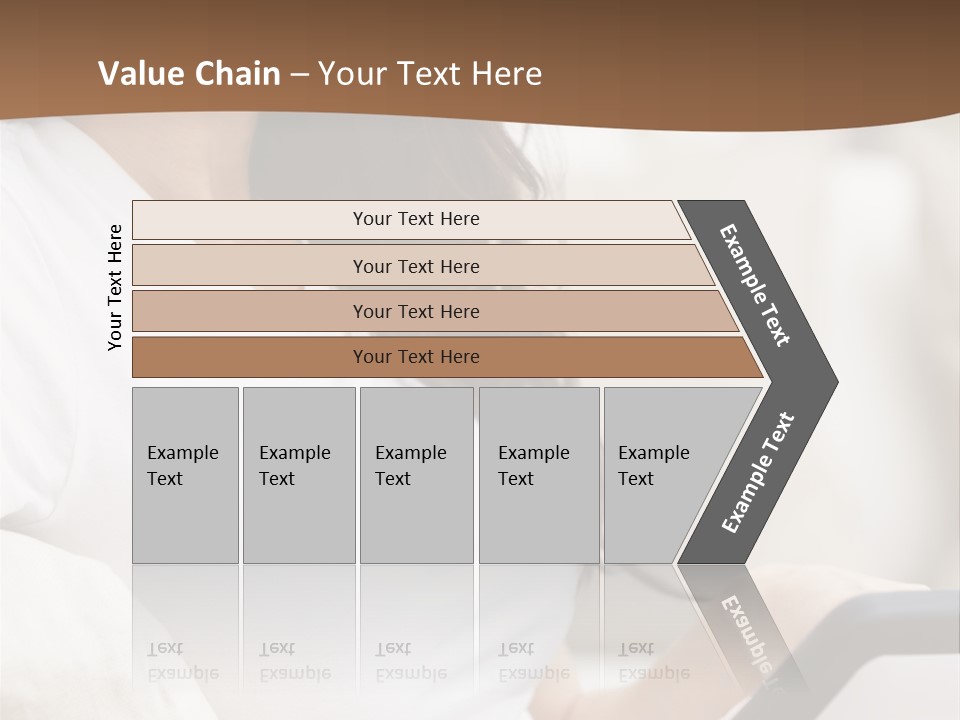 Value Chain – Your Text Here

Your Text Here

Your Text Here

Your Text Here

Your Text Here

Your Text Here

Example Text

Example Text

Example Text

Example Text

Example Text

Example Text

Example Text